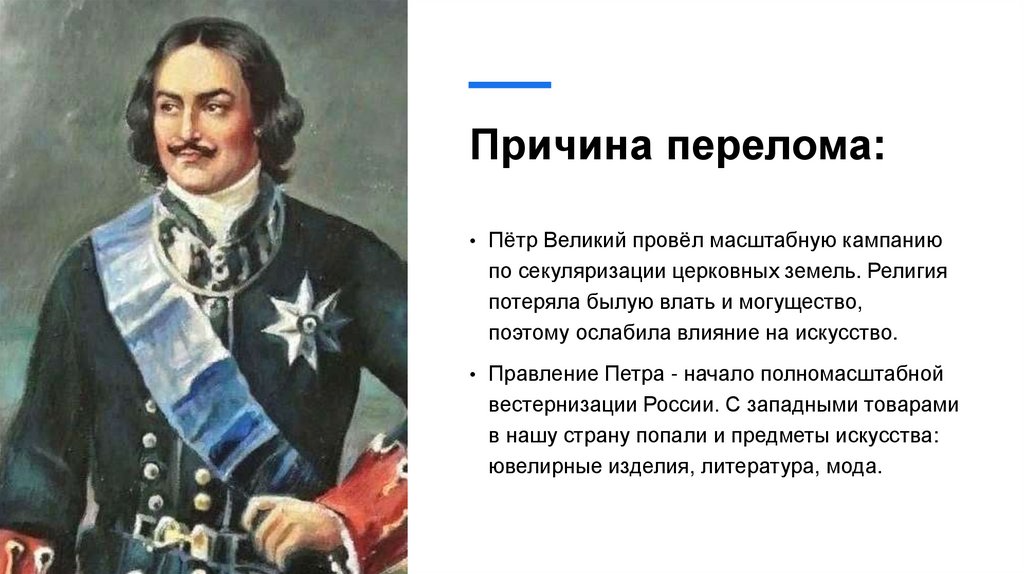 Причина перелома:

• Пётр Великий провёл масштабную кампанию по секуляризации церковных земель. Религия потеряла былую влать и могущество, поэтому ослабила влияние на искусство.

• Правление Петра - начало полномасштабной вестернизации России. С западными товарами в нашу страну попали и предметы искусства: ювелирные изделия, литература, мода.